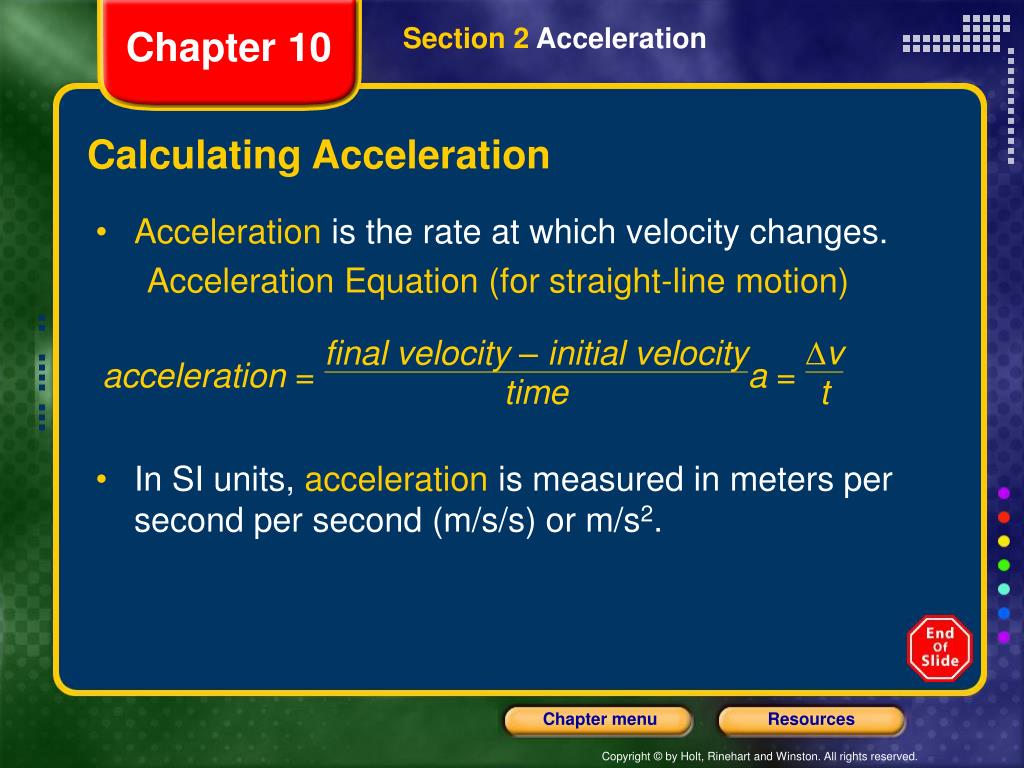 Chapter 10

Section 2 Acceleration

Calculating Acceleration

• Acceleration is the rate at which velocity changes.

Acceleration Equation (for straight-line motion)

$acceleration = \frac{final\ velocity - initial\ velocity}{time}$ $a = \frac{\Delta v}{t}$

• In SI units, acceleration is measured in meters per second per second (m/s/s) or m/s$^2$.

End Of Slide

Chapter menu

Resources

Copyright © by Holt, Rinehart and Winston. All rights reserved.